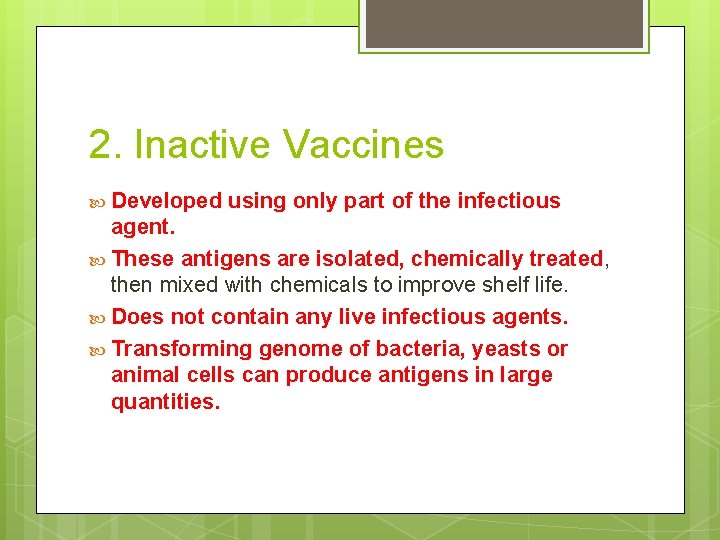 2. Inactive Vaccines

Developed using only part of the infectious agent.

These antigens are isolated, chemically treated, then mixed with chemicals to improve shelf life.

Does not contain any live infectious agents.

Transforming genome of bacteria, yeasts or animal cells can produce antigens in large quantities.